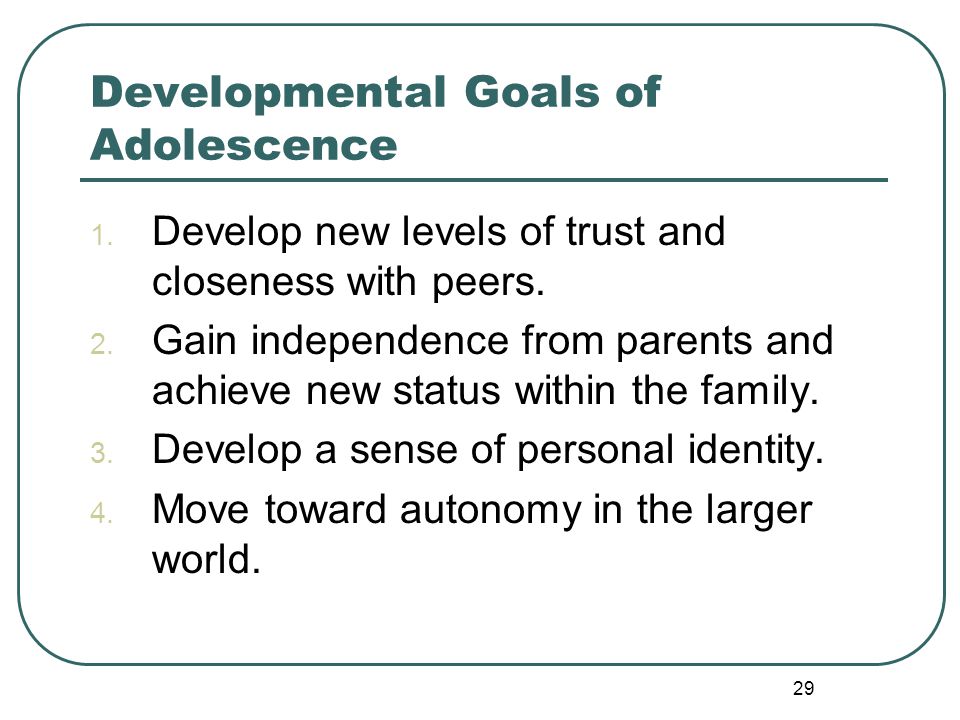 Developmental Goals of Adolescence

1. Develop new levels of trust and closeness with peers.
2. Gain independence from parents and achieve new status within the family.
3. Develop a sense of personal identity.
4. Move toward autonomy in the larger world.

29